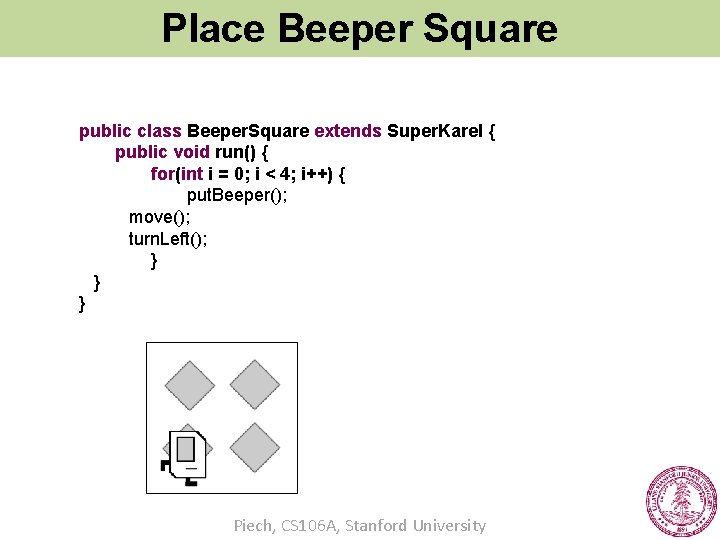 Place Beeper Square

public class BeeperSquare extends SuperKarel {
public void run() {
for(int i = 0; i < 4; i++) {
putBeeper();
move();
turnLeft();
}
}
}

Piech, CS106A, Stanford University